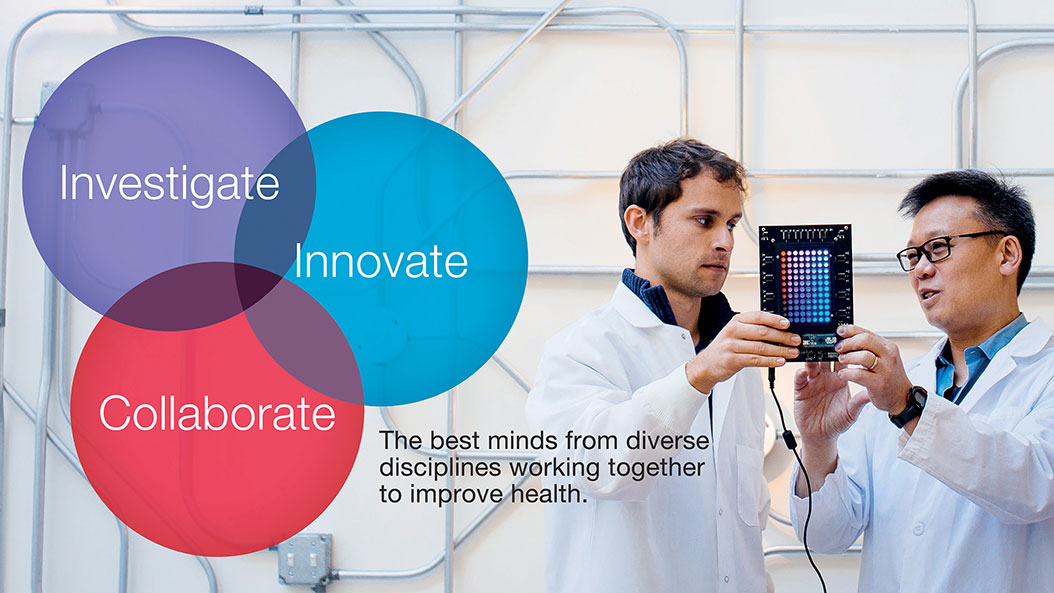 Investigate

Innovate

Collaborate

The best minds from diverse disciplines working together to improve health.